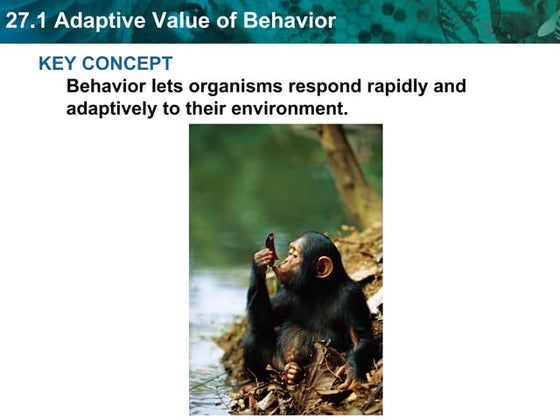 27.1 Adaptive Value of Behavior

KEY CONCEPT

Behavior lets organisms respond rapidly and adaptively to their environment.